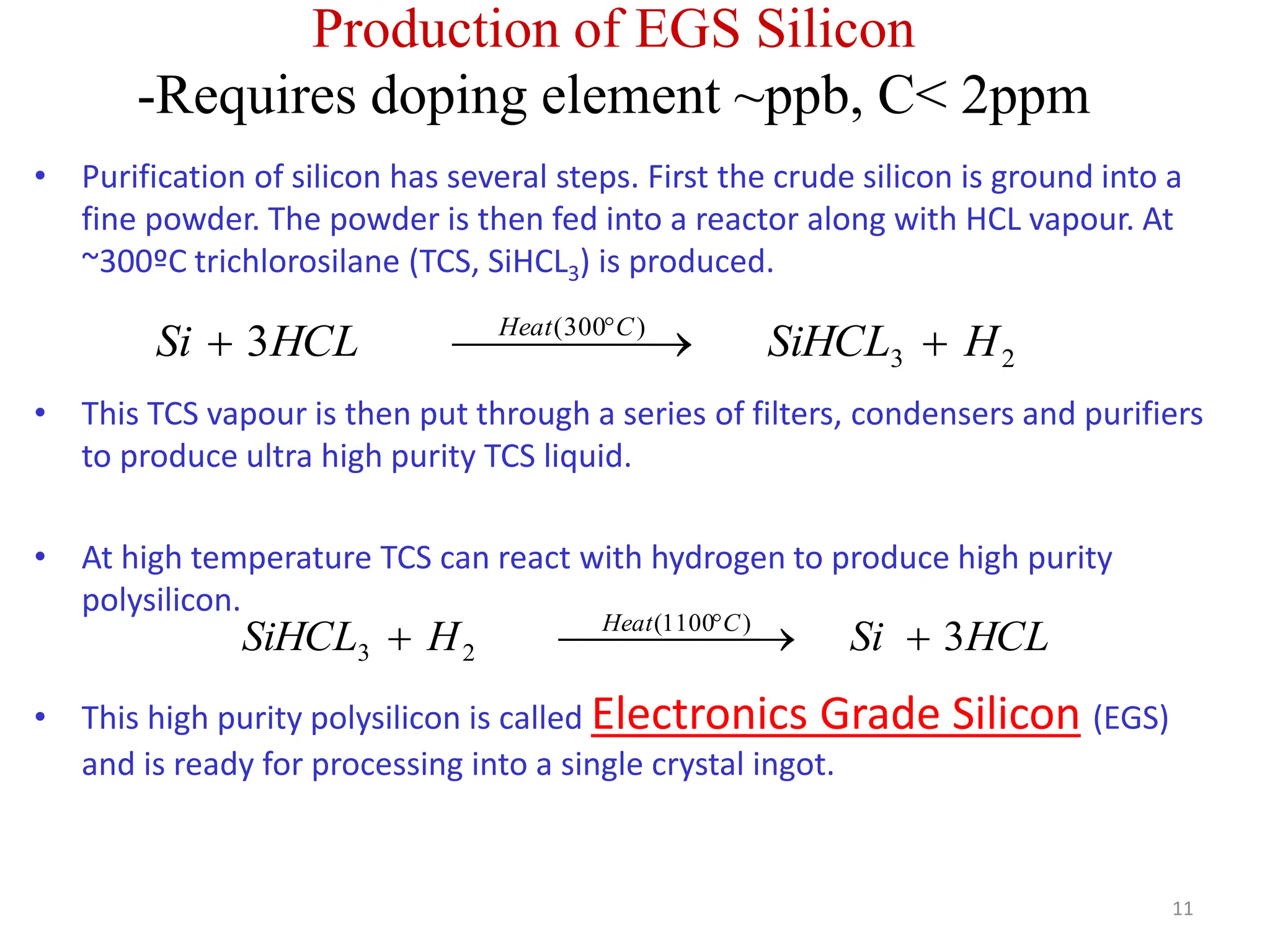 Production of EGS Silicon
-Requires doping element ~ppb, C< 2ppm

• Purification of silicon has several steps. First the crude silicon is ground into a fine powder. The powder is then fed into a reactor along with HCL vapour. At ~300ºC trichlorosilane (TCS, $SiHCL_3$) is produced.

$Si + 3HCL \xrightarrow{Heat(300°C)} SiHCL_3 + H_2$

• This TCS vapour is then put through a series of filters, condensers and purifiers to produce ultra high purity TCS liquid.

• At high temperature TCS can react with hydrogen to produce high purity polysilicon.

$SiHCL_3 + H_2 \xrightarrow{Heat(1100°C)} Si + 3HCL$

• This high purity polysilicon is called Electronics Grade Silicon (EGS) and is ready for processing into a single crystal ingot.

11